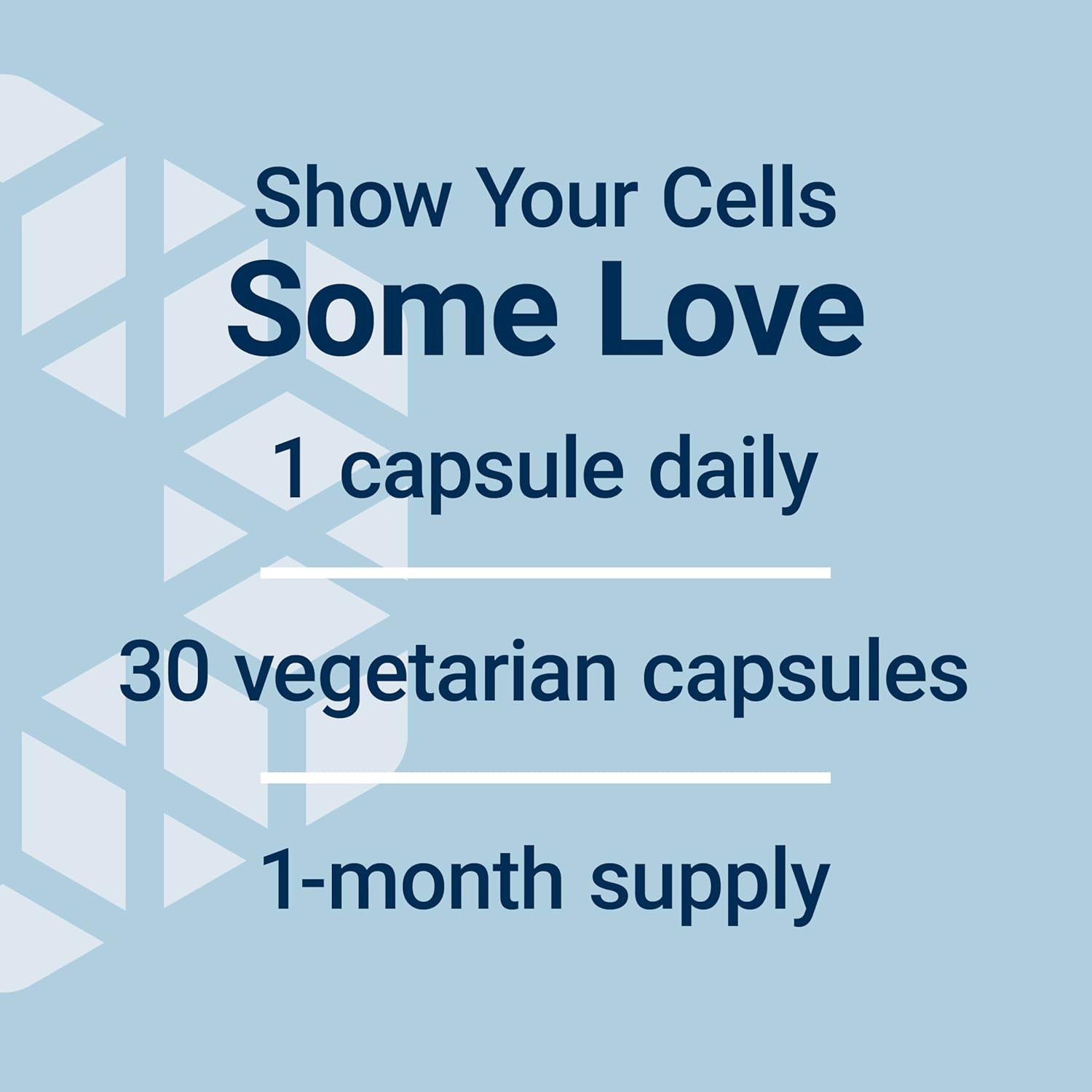 Show Your Cells
Some Love

1 capsule daily

30 vegetarian capsules

1-month supply